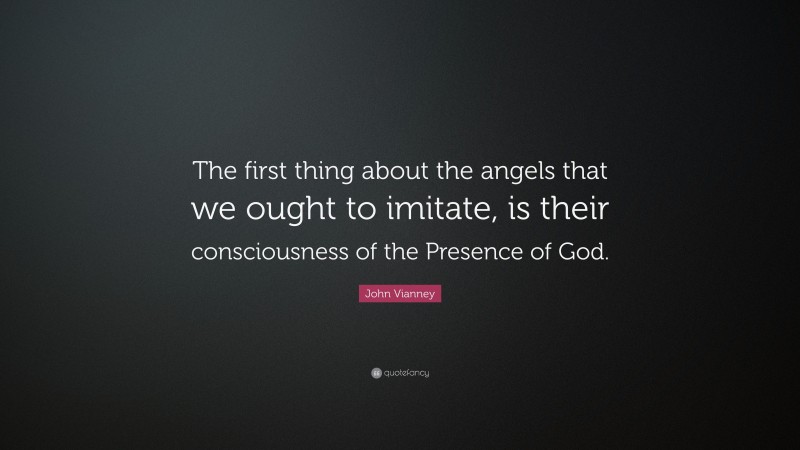 The first thing about the angels that we ought to imitate, is their consciousness of the Presence of God.

John Vianney

quotefancy